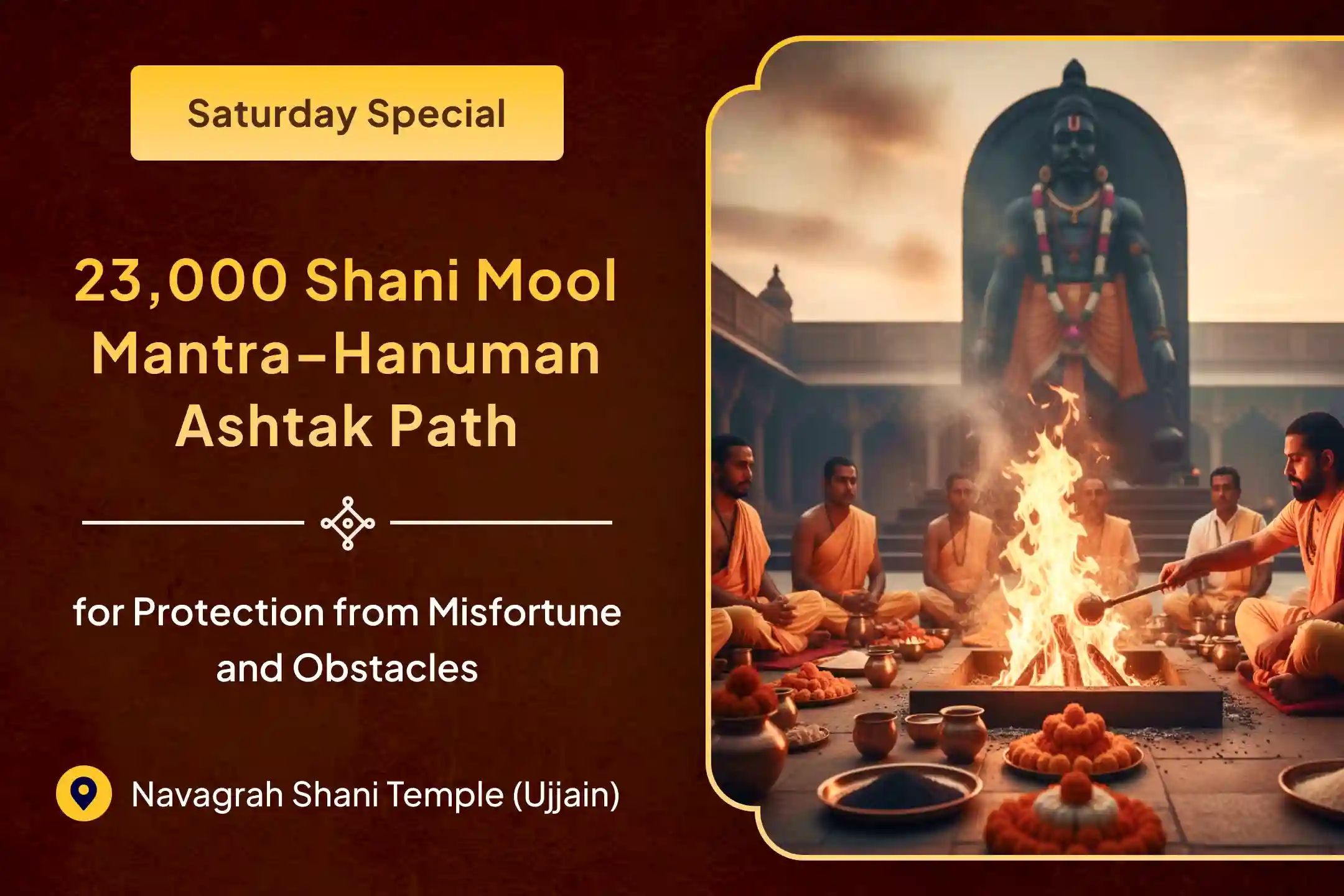 Saturday Special

23,000 Shani Mool Mantra–Hanuman Ashtak Path

for Protection from Misfortune and Obstacles

Navagrah Shani Temple (Ujjain)